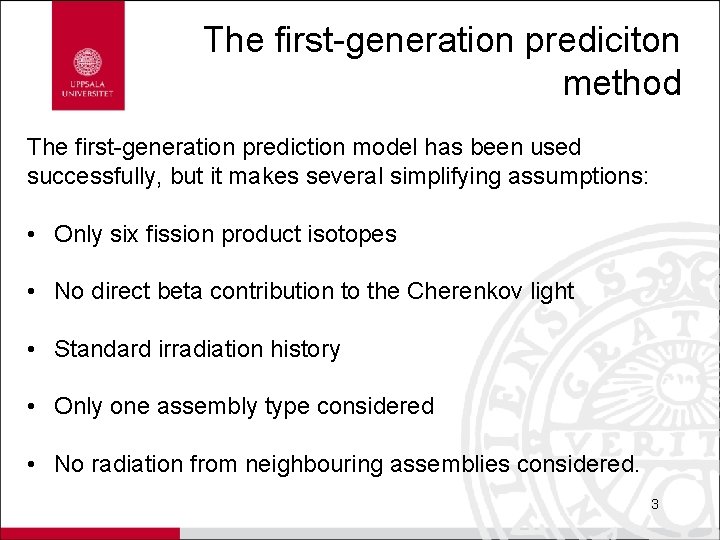 UPPSALA UNIVERSITET

The first-generation prediciton method

The first-generation prediction model has been used successfully, but it makes several simplifying assumptions:

• Only six fission product isotopes

• No direct beta contribution to the Cherenkov light

• Standard irradiation history

• Only one assembly type considered

• No radiation from neighbouring assemblies considered.

3